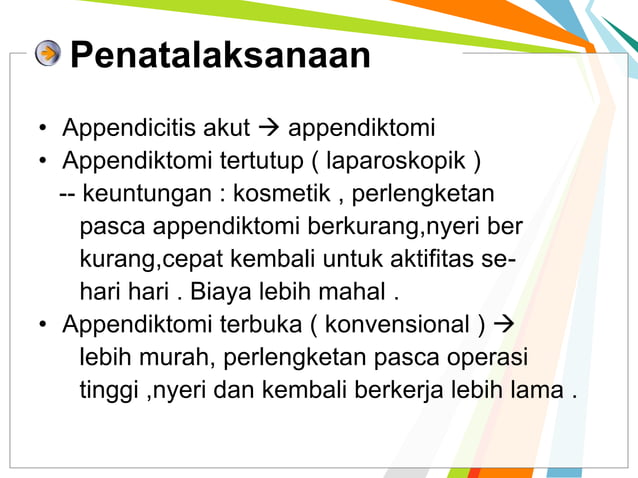 Penatalaksanaan

• Appendicitis akut → appendiktomi
• Appendiktomi tertutup ( laparoskopik )
-- keuntungan : kosmetik , perlengketan pasca appendiktomi berkurang,nyeri ber kurang,cepat kembali untuk aktifitas sehari hari . Biaya lebih mahal .
• Appendiktomi terbuka ( konvensional ) → lebih murah, perlengketan pasca operasi tinggi ,nyeri dan kembali berkerja lebih lama .